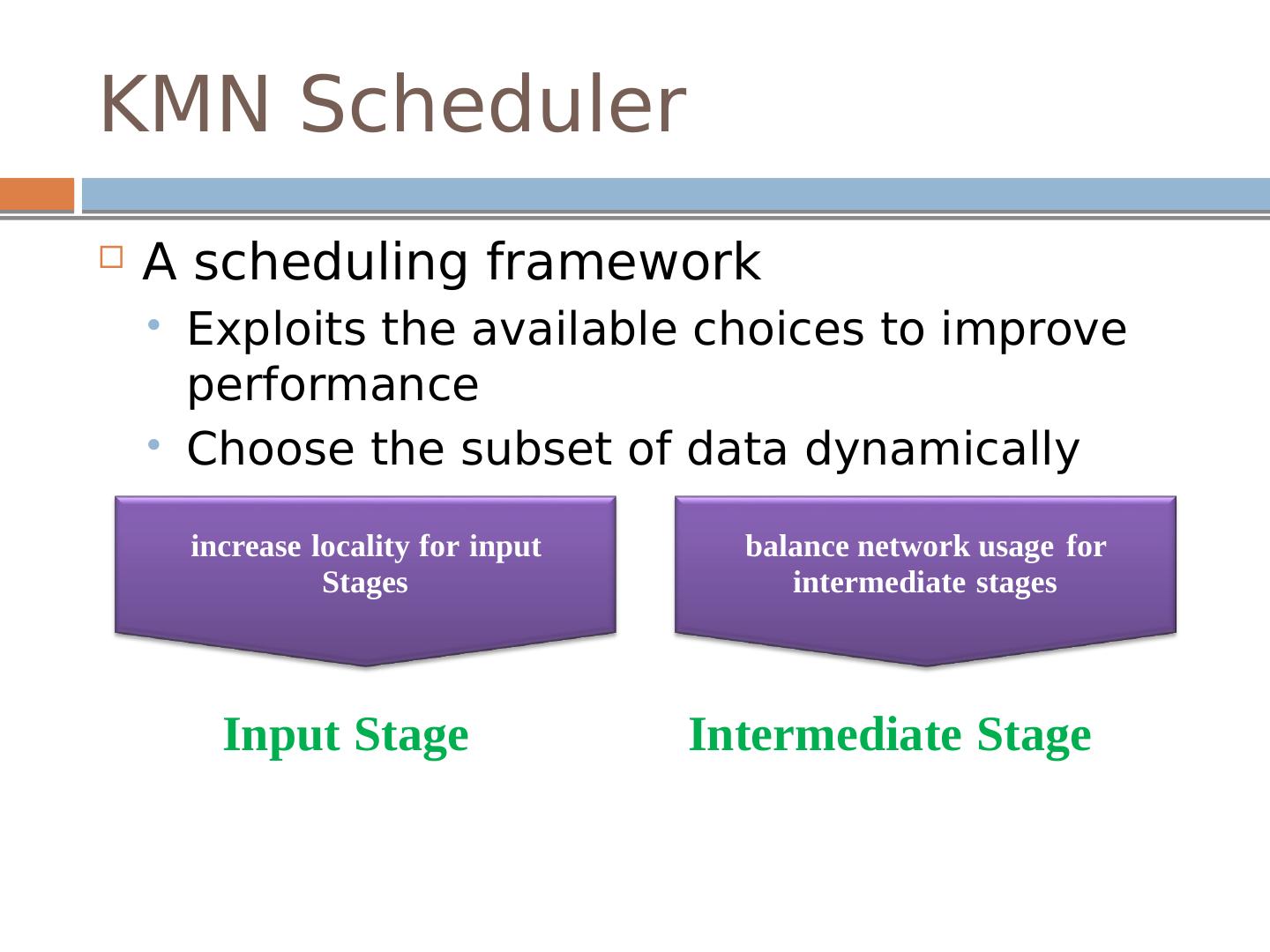 KMN Scheduler

A scheduling framework

Exploits the available choices to improve performance

Choose the subset of data dynamically

increase locality for input Stages

balance network usage for intermediate stages

Input Stage

Intermediate Stage